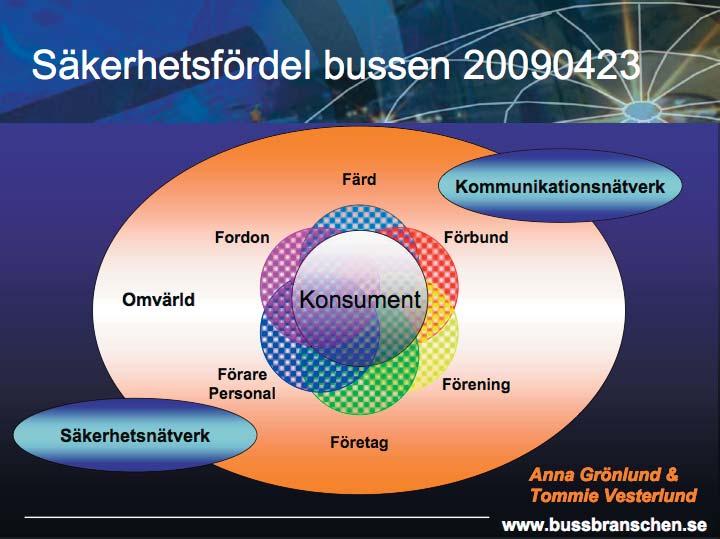 Säkerhetsfördel bussen 20090423

Färd

Kommunikationsnätverk

Fordon

Förbund

Omvärld

Konsument

Förare
Personal

Förening

Säkerhetsnätverk

Företag

Anna Grönlund &
Tommie Vesterlund

www.bussbranschen.se